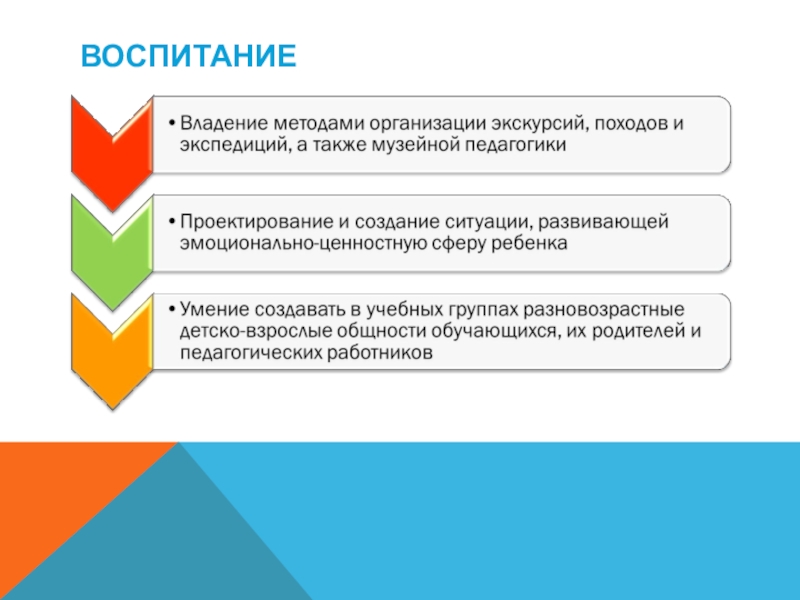 ВОСПИТАНИЕ

• Владение методами организации экскурсий, походов и экспедиций, а также музейной педагогики

• Проектирование и создание ситуации, развивающей эмоционально-ценностную сферу ребенка

• Умение создавать в учебных группах разновозрастные детско-взрослые общности обучающихся, их родителей и педагогических работников